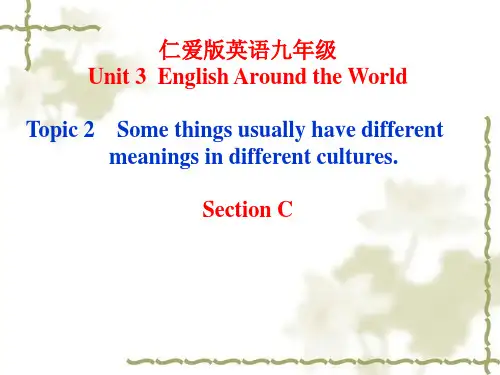 仁爱版英语九年级
Unit 3 English Around the World

Topic 2 Some things usually have different meanings in different cultures.

Section C